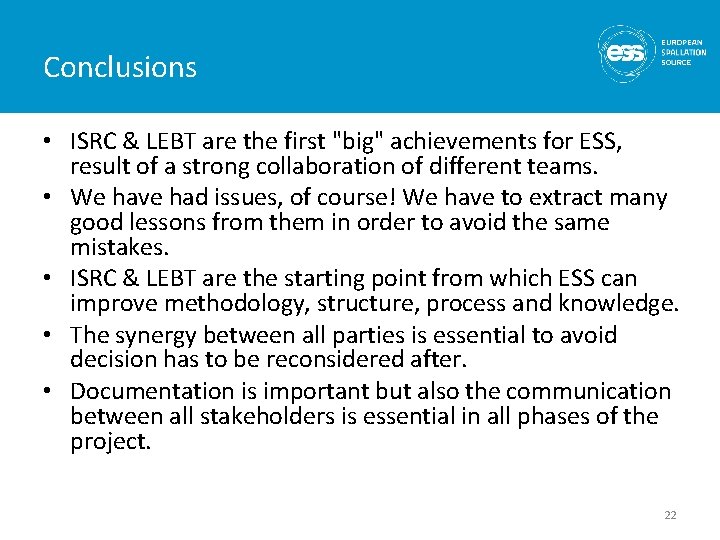 Conclusions

ess EUROPEAN SPALLATION SOURCE

• ISRC & LEBT are the first "big" achievements for ESS, result of a strong collaboration of different teams.
• We have had issues, of course! We have to extract many good lessons from them in order to avoid the same mistakes.
• ISRC & LEBT are the starting point from which ESS can improve methodology, structure, process and knowledge.
• The synergy between all parties is essential to avoid decision has to be reconsidered after.
• Documentation is important but also the communication between all stakeholders is essential in all phases of the project.

22